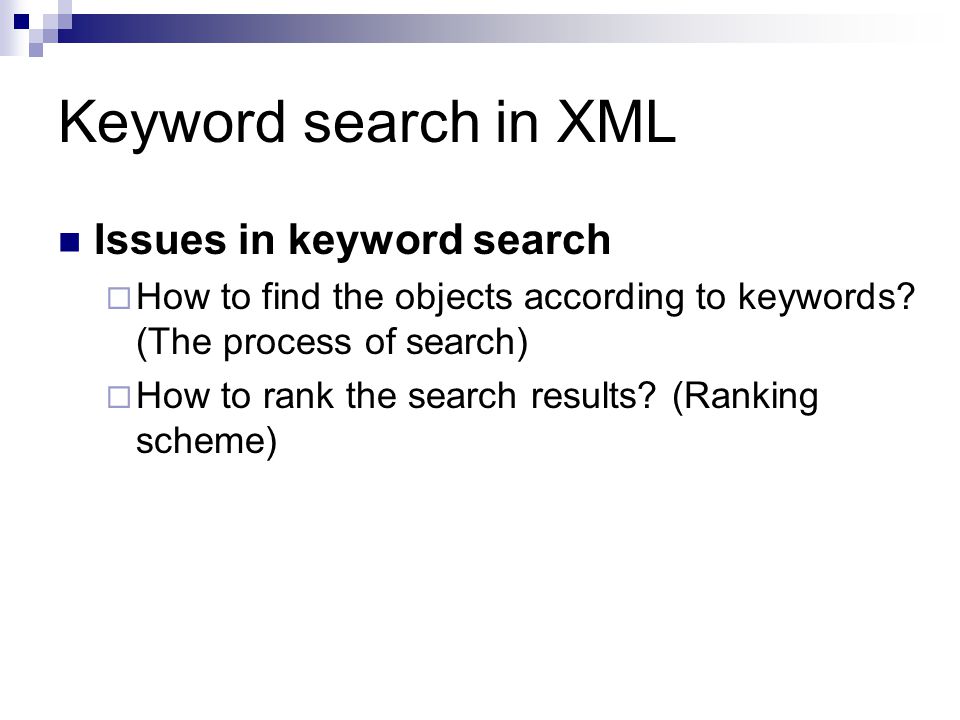 Keyword search in XML

Issues in keyword search

How to find the objects according to keywords? (The process of search)

How to rank the search results? (Ranking scheme)